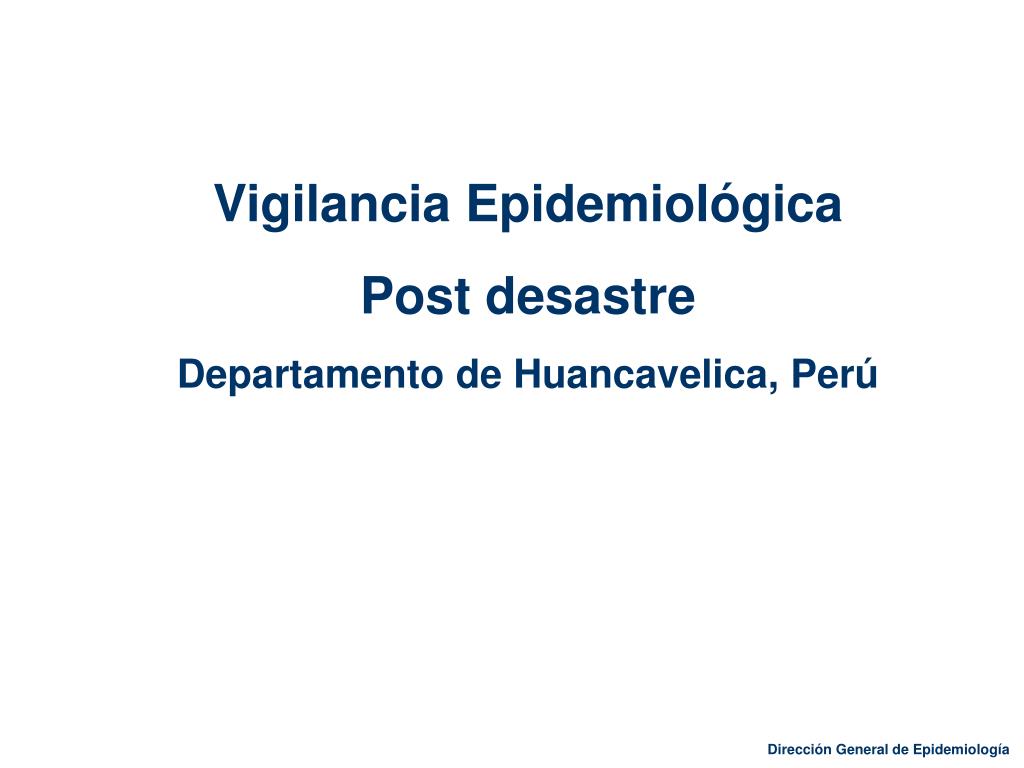 Vigilancia Epidemiológica

Post desastre

Departamento de Huancavelica, Perú

Dirección General de Epidemiología